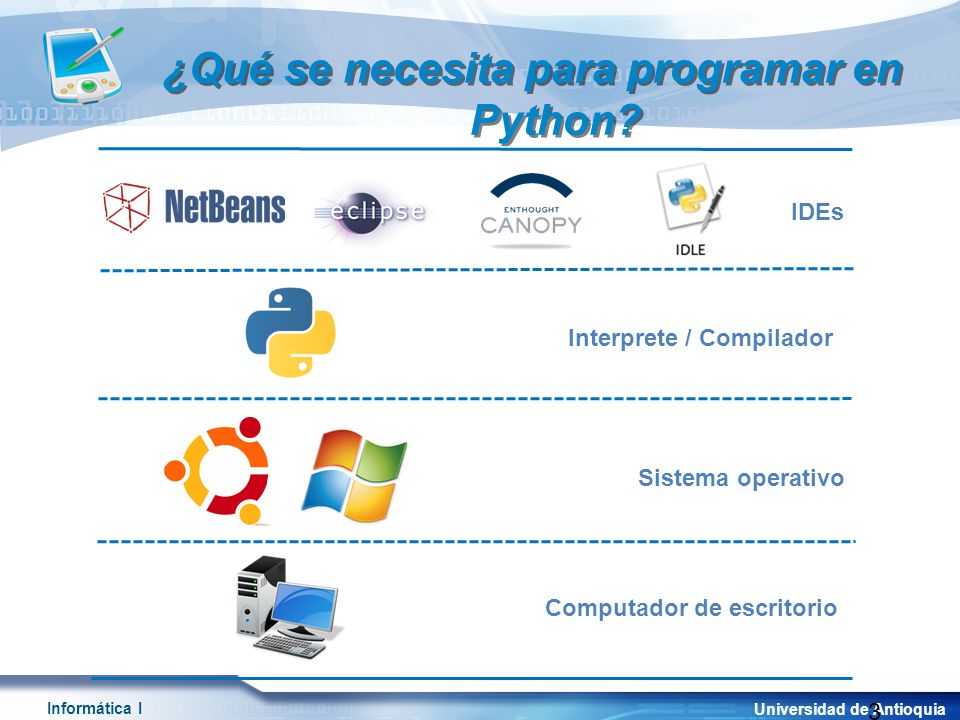 ¿Qué se necesita para programar en Python?

NetBeans

eclipse

ENTHOUGHT CANOPY

IDLE

IDEs

Interprete / Compilador

Sistema operativo

Computador de escritorio

Informática I

Universidad de Antioquia

3